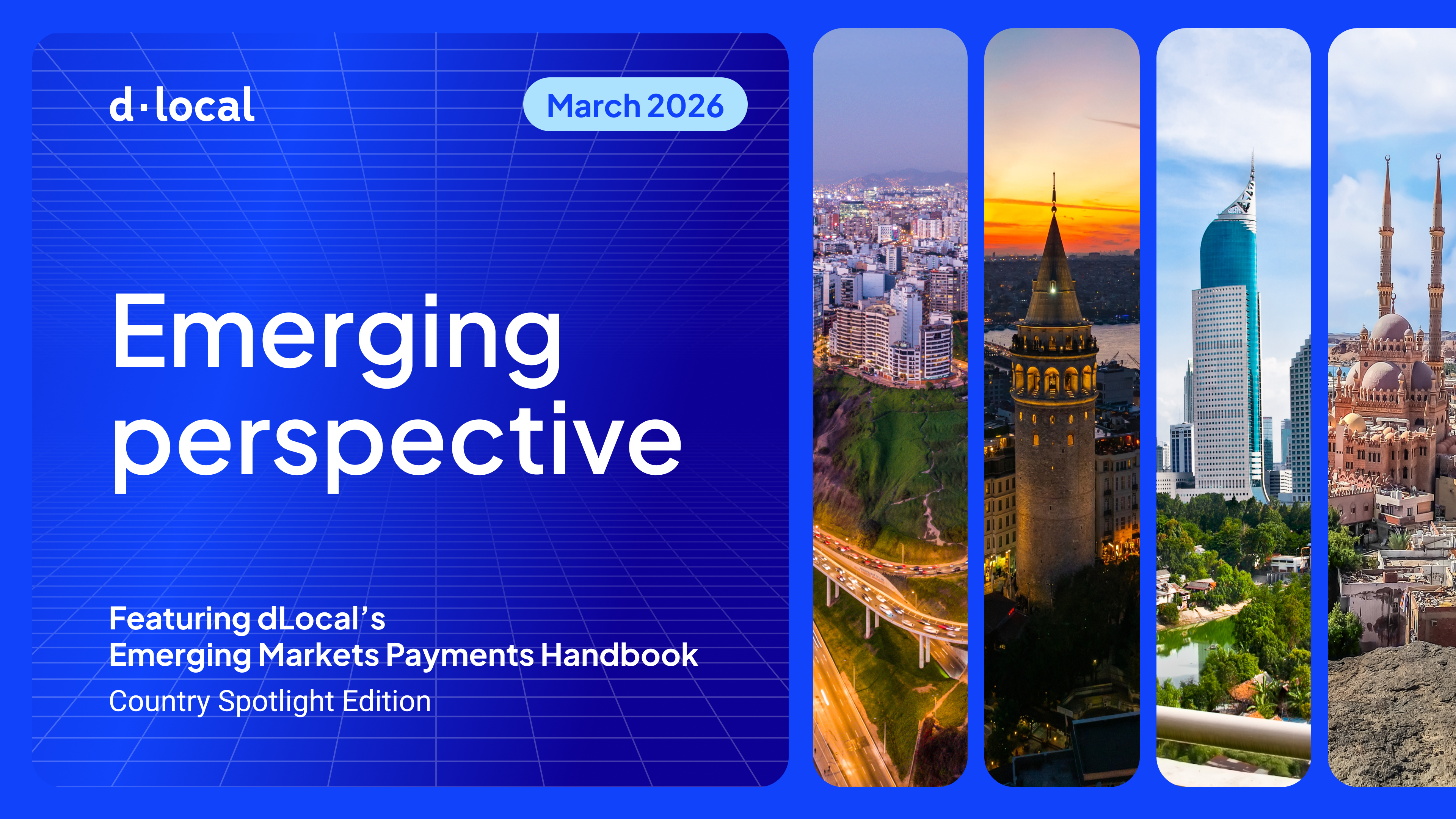 d·local

March 2026

Emerging perspective

Featuring dLocal's
Emerging Markets Payments Handbook
Country Spotlight Edition